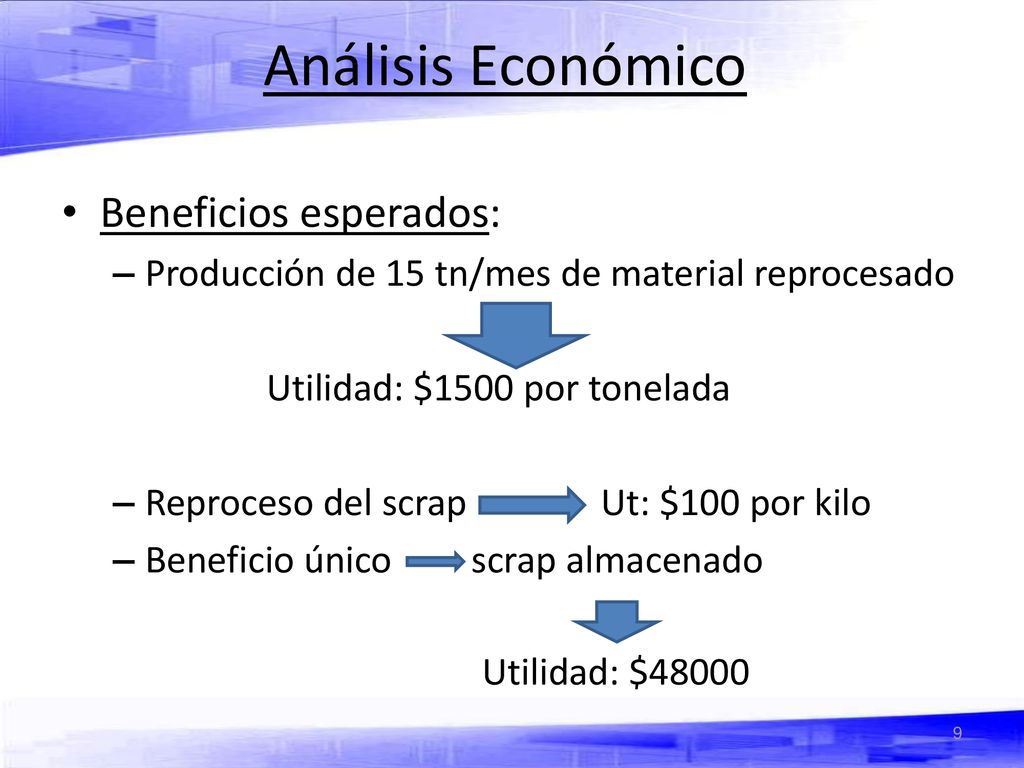 Análisis Económico

• Beneficios esperados:
– Producción de 15 tn/mes de material reprocesado

Utilidad: \$1500 por tonelada

– Reproceso del scrap Ut: \$100 por kilo
– Beneficio único scrap almacenado

Utilidad: \$48000

9